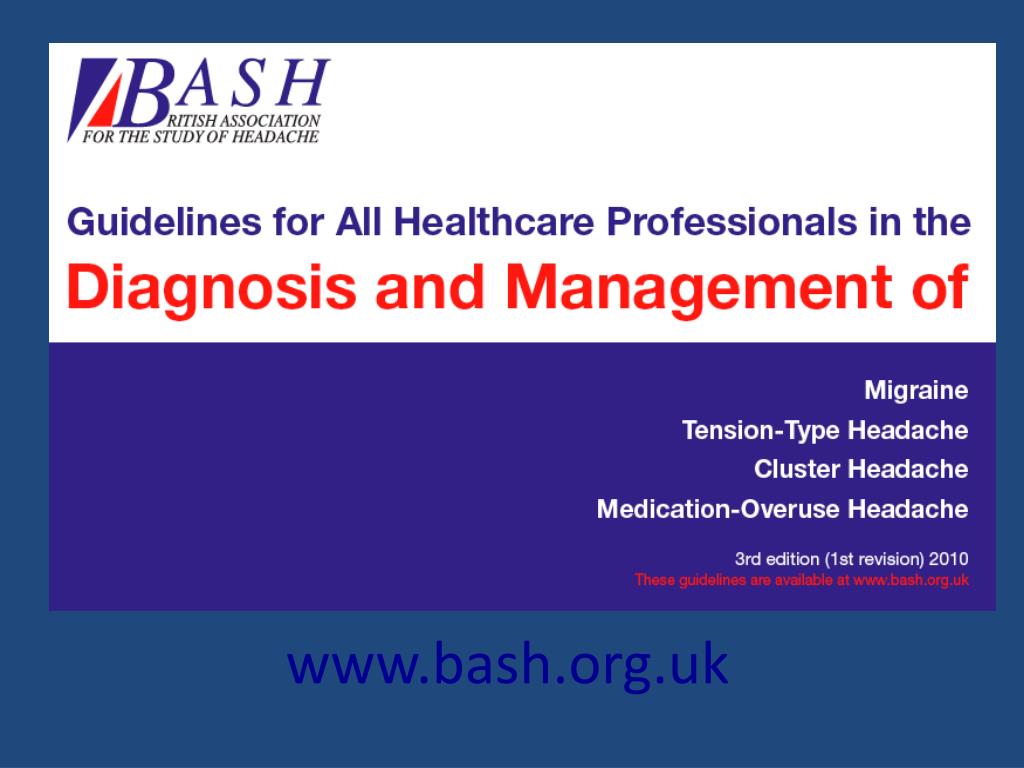 BASH
BRITISH ASSOCIATION
FOR THE STUDY OF HEADACHE

Guidelines for All Healthcare Professionals in the
Diagnosis and Management of

Migraine
Tension-Type Headache
Cluster Headache
Medication-Overuse Headache

3rd edition (1st revision) 2010
These guidelines are available at www.bash.org.uk

www.bash.org.uk